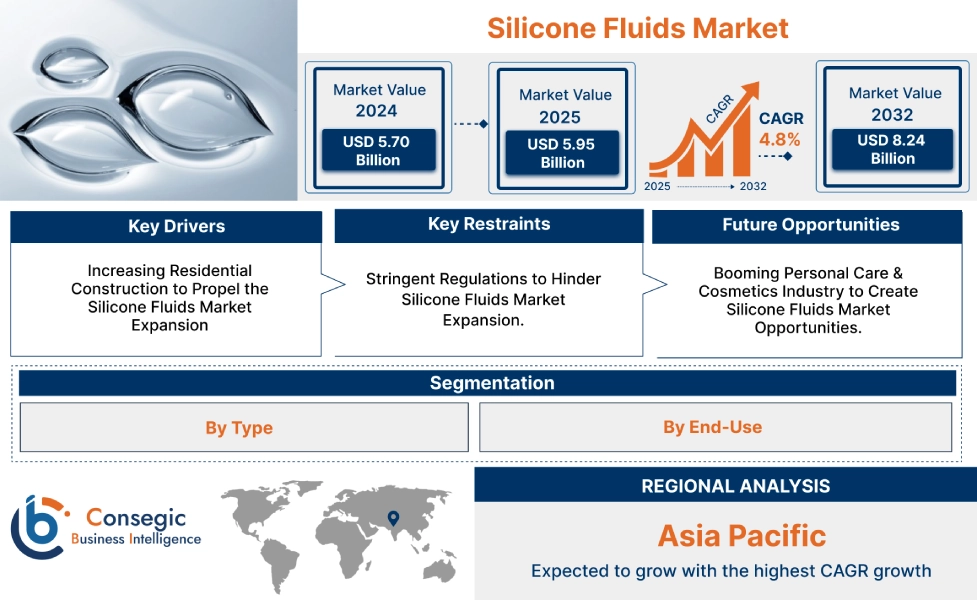 Silicone Fluids Market

Market Value
2024
USD 5.70 Billion

Market Value
2025
USD 5.95 Billion

CAGR
2025 2032

CAGR
4.8%

Market Value
2032
USD 8.24 Billion

Key Drivers
Increasing Residential Construction to Propel the Silicone Fluids Market Expansion

Key Restraints
Stringent Regulations to Hinder Silicone Fluids Market Expansion.

Future Opportunities
Booming Personal Care & Cosmetics Industry to Create Silicone Fluids Market Opportunities.

Segmentation
By Type
By End-Use

Consegic
Business Intelligence

REGIONAL ANALYSIS
Asia Pacific
Expected to grow with the highest CAGR growth